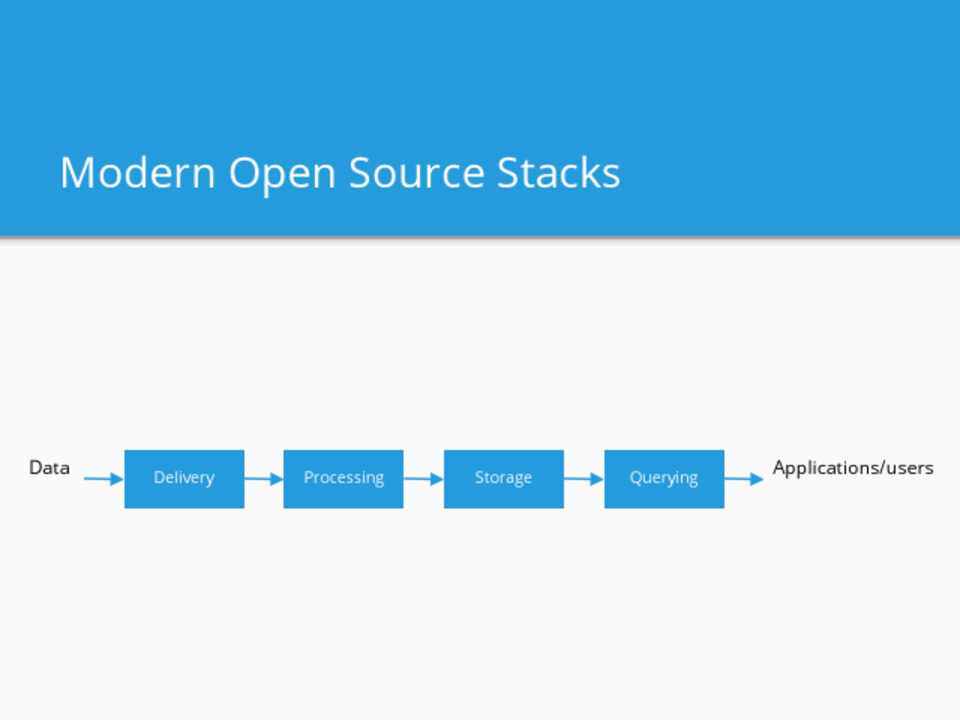 Modern Open Source Stacks

Data

Delivery

Processing

Storage

Querying

Applications/users